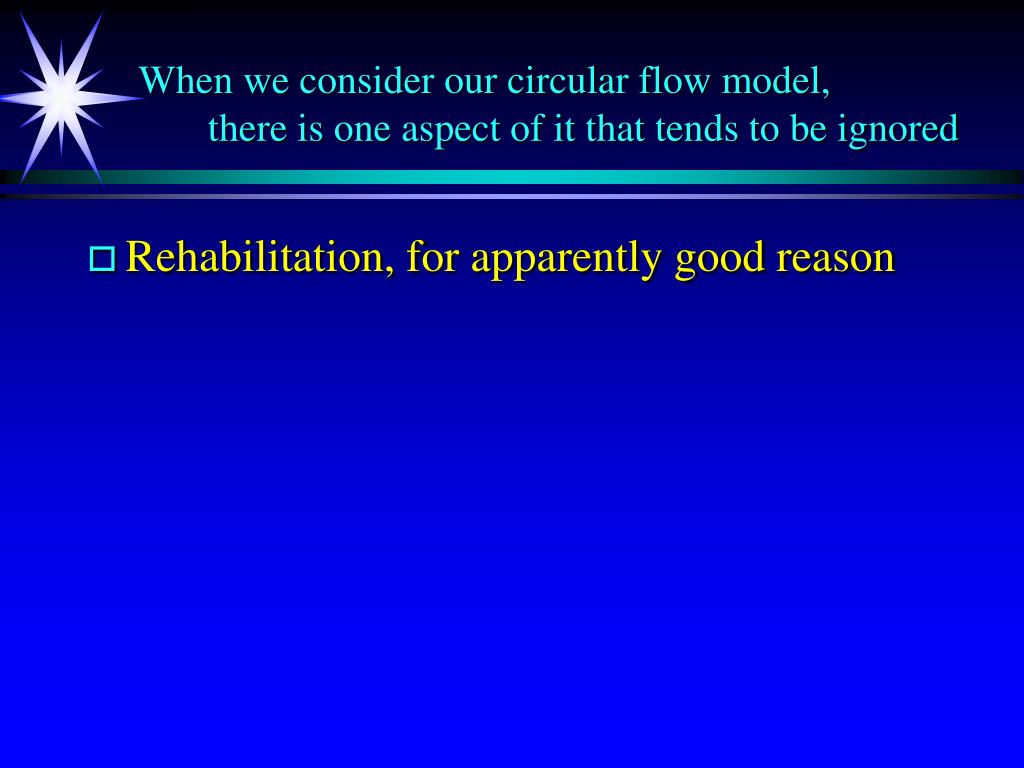 When we consider our circular flow model,
there is one aspect of it that tends to be ignored

Rehabilitation, for apparently good reason